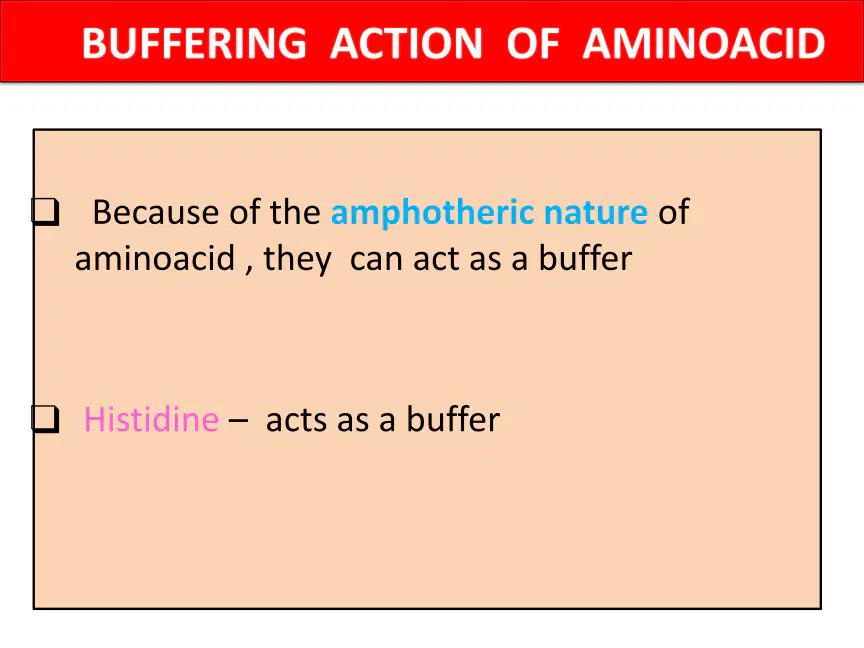 BUFFERING ACTION OF AMINOACID

❑ Because of the amphotheric nature of aminoacid , they can act as a buffer

❑ Histidine – acts as a buffer